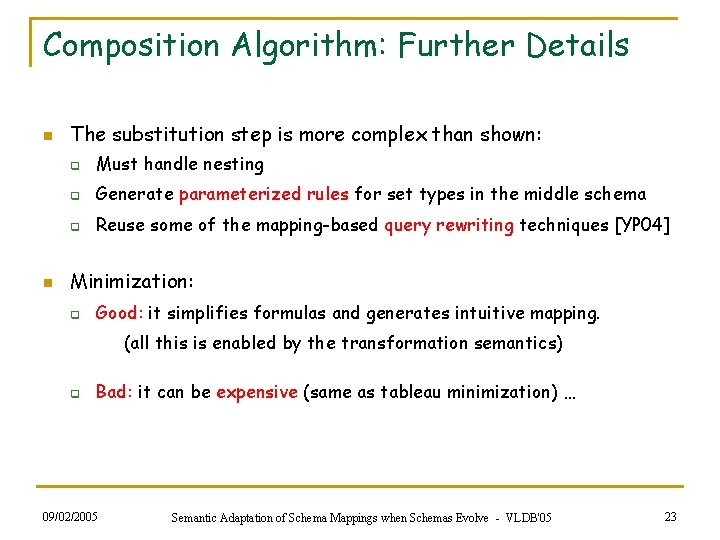 Composition Algorithm: Further Details

The substitution step is more complex than shown:

Must handle nesting

Generate parameterized rules for set types in the middle schema

Reuse some of the mapping-based query rewriting techniques [YP04]

Minimization:

Good: it simplifies formulas and generates intuitive mapping.
(all this is enabled by the transformation semantics)

Bad: it can be expensive (same as tableau minimization) …

09/02/2005

Semantic Adaptation of Schema Mappings when Schemas Evolve - VLDB'05

23